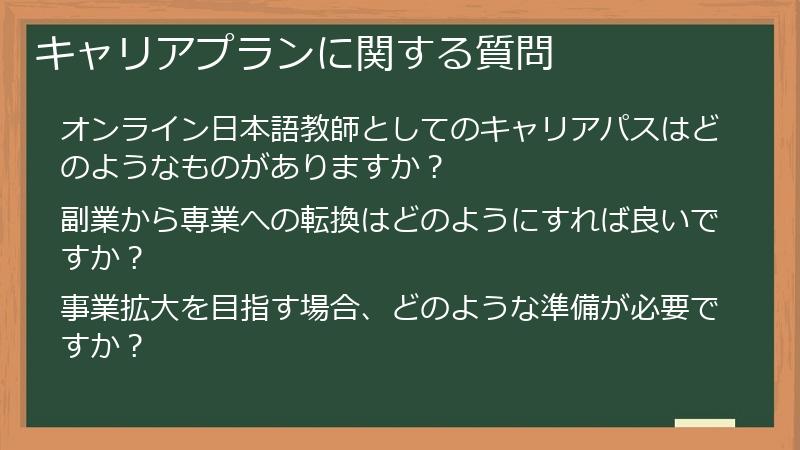 キャリアプランに関する質問

オンライン日本語教師としてのキャリアパスはどのようなものがありますか？

副業から専業への転換はどのようにすれば良いですか？

事業拡大を目指す場合、どのような準備が必要ですか？